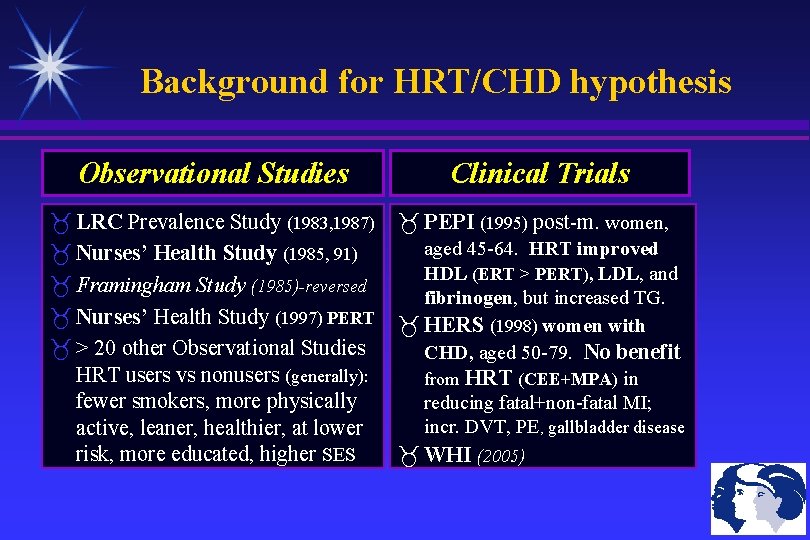 Background for HRT/CHD hypothesis

Observational Studies

LRC Prevalence Study (1983,1987)
Nurses' Health Study (1985, 91)
Framingham Study (1985)-reversed
Nurses' Health Study (1997) PERT
> 20 other Observational Studies HRT users vs nonusers (generally): fewer smokers, more physically active, leaner, healthier, at lower risk, more educated, higher SES

Clinical Trials

PEPI (1995) post-m. women, aged 45-64. HRT improved HDL (ERT > PERT), LDL, and fibrinogen, but increased TG.
HERS (1998) women with CHD, aged 50-79. No benefit from HRT (CEE+MPA) in reducing fatal+non-fatal MI; incr. DVT, PE, gallbladder disease
WHI (2005)